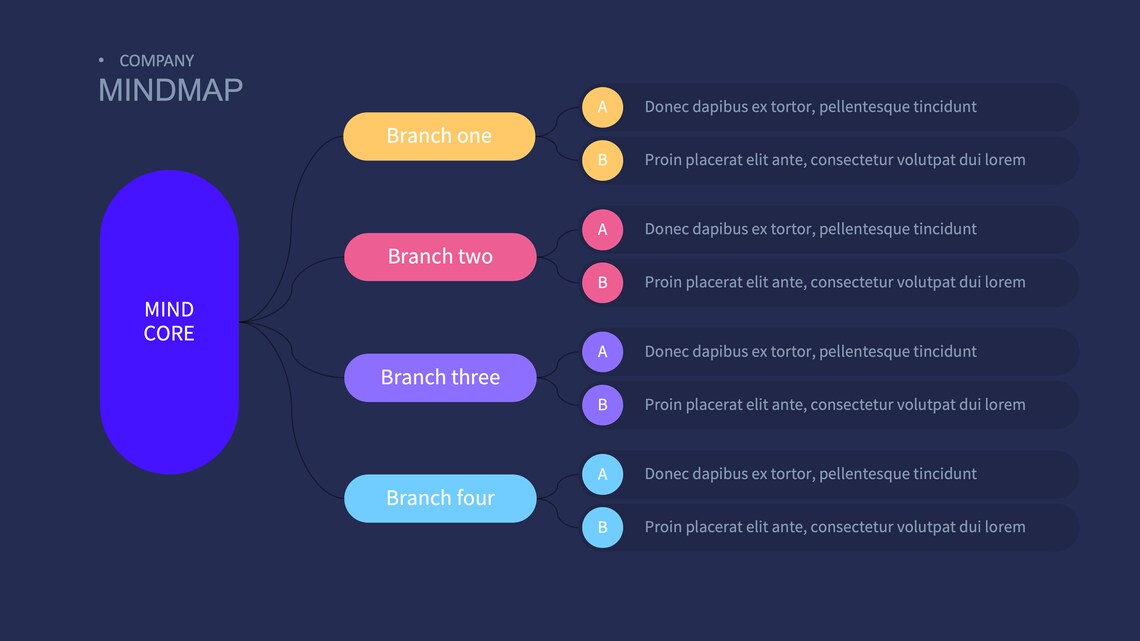 • COMPANY
MINDMAP

MIND CORE

Branch one
A Donec dapibus ex tortor, pellentesque tincidunt
B Proin placerat elit ante, consectetur volutpat dui lorem

Branch two
A Donec dapibus ex tortor, pellentesque tincidunt
B Proin placerat elit ante, consectetur volutpat dui lorem

Branch three
A Donec dapibus ex tortor, pellentesque tincidunt
B Proin placerat elit ante, consectetur volutpat dui lorem

Branch four
A Donec dapibus ex tortor, pellentesque tincidunt
B Proin placerat elit ante, consectetur volutpat dui lorem